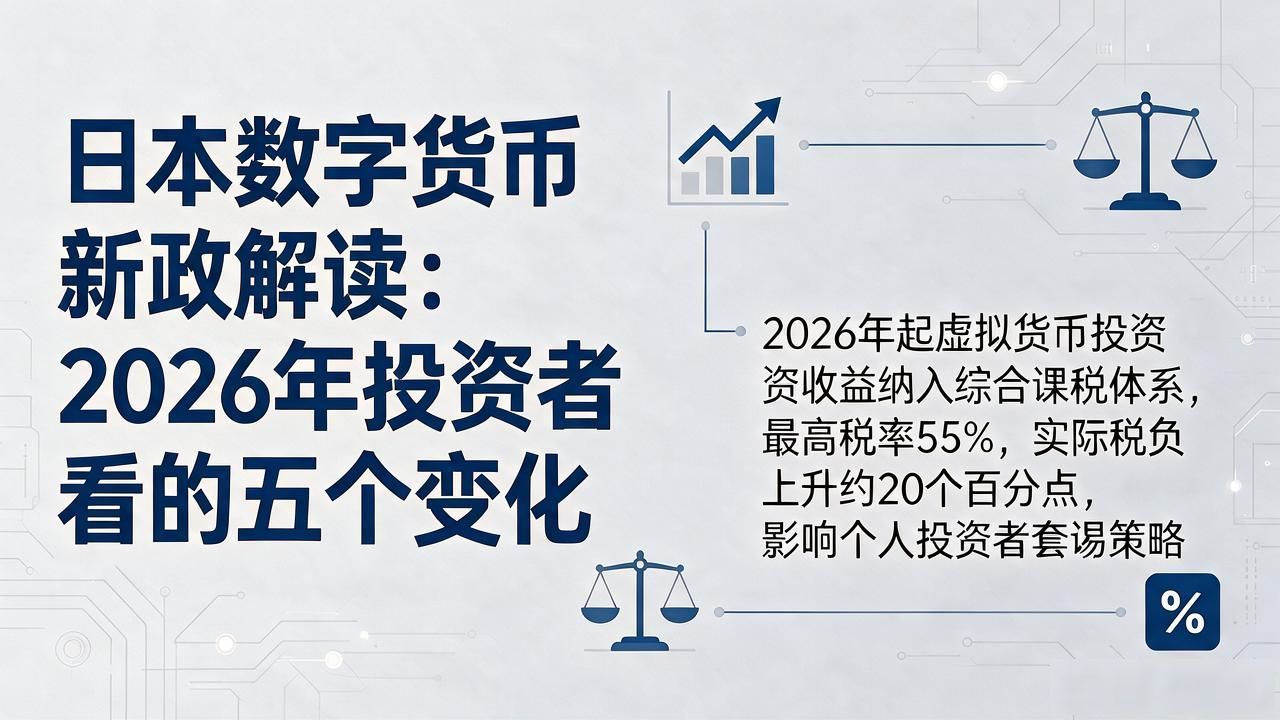 日本数字货币新政解读：2026年投资者看的五个变化

2026年起虚拟货币投资资收益纳入综合课税体系，最高税率55%，实际税负上升约20个百分点，影响个人投资者套谒策略

%